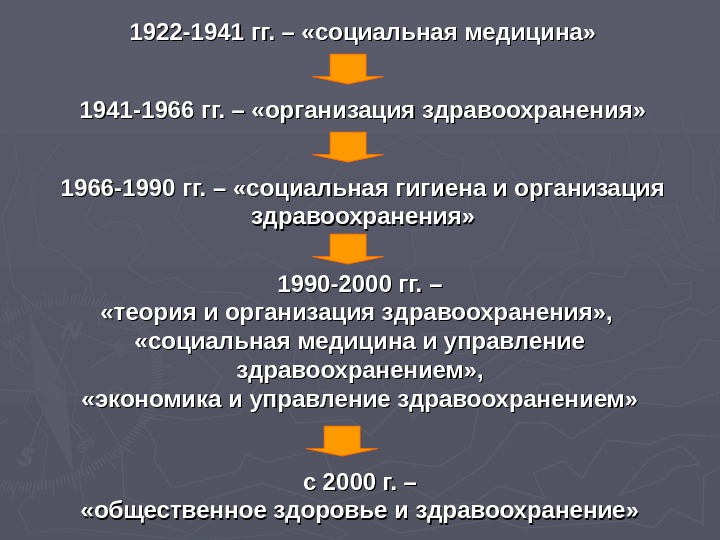 1922-1941 гг. – «социальная медицина»

1941-1966 гг. – «организация здравоохранения»

1966-1990 гг. – «социальная гигиена и организация здравоохранения»

1990-2000 гг. –
«теория и организация здравоохранения»,
«социальная медицина и управление здравоохранением»,
«экономика и управление здравоохранением»

с 2000 г. –
«общественное здоровье и здравоохранение»